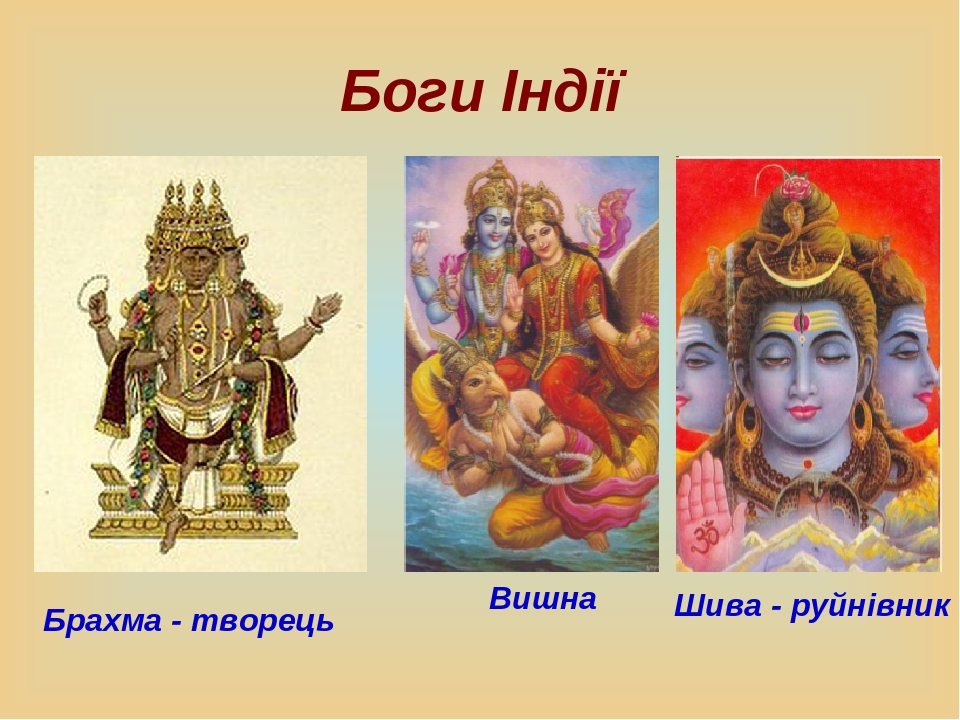 Боги Індії

Брахма - творець

Вишна

Шива - руйнівник